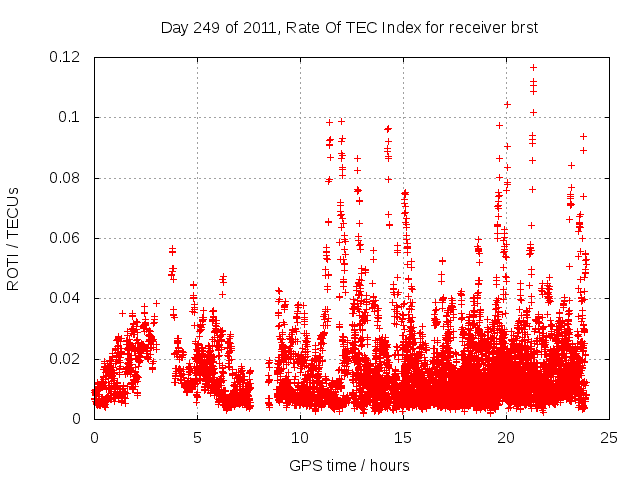 Day 249 of 2011, Rate Of TEC Index for receiver brst

ROTI / TECUs

0.12
0.1
0.08
0.06
0.04
0.02
0

0
5
10
15
20
25

GPS time / hours